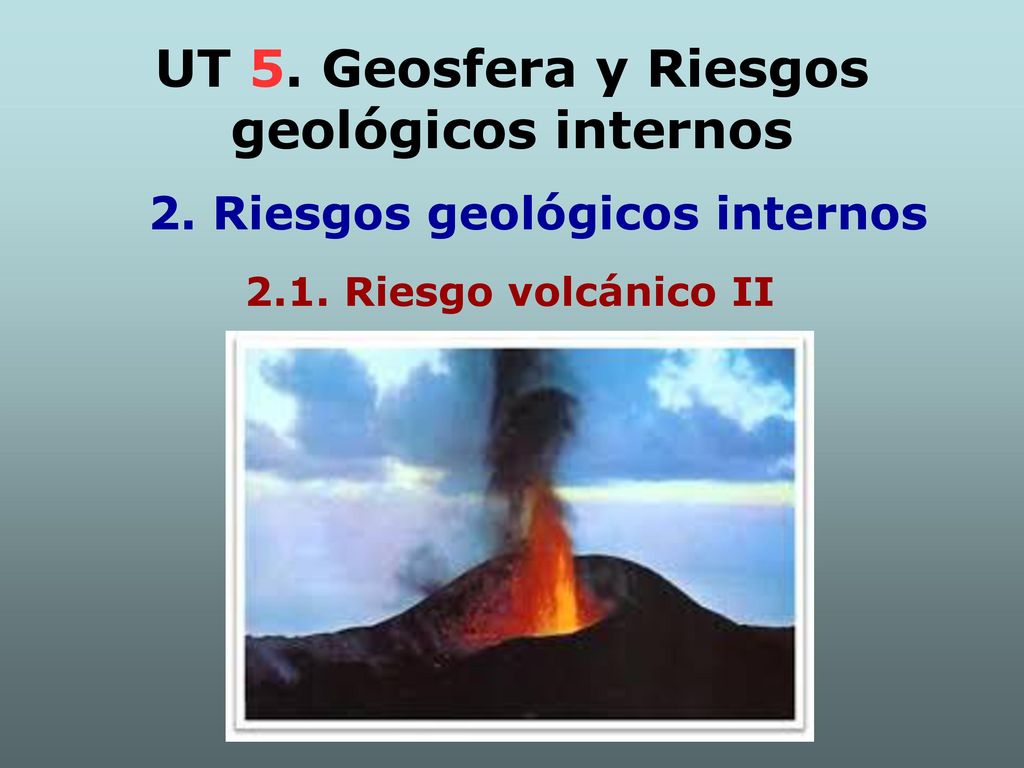 UT 5. Geosfera y Riesgos geológicos internos

2. Riesgos geológicos internos

2.1. Riesgo volcánico II